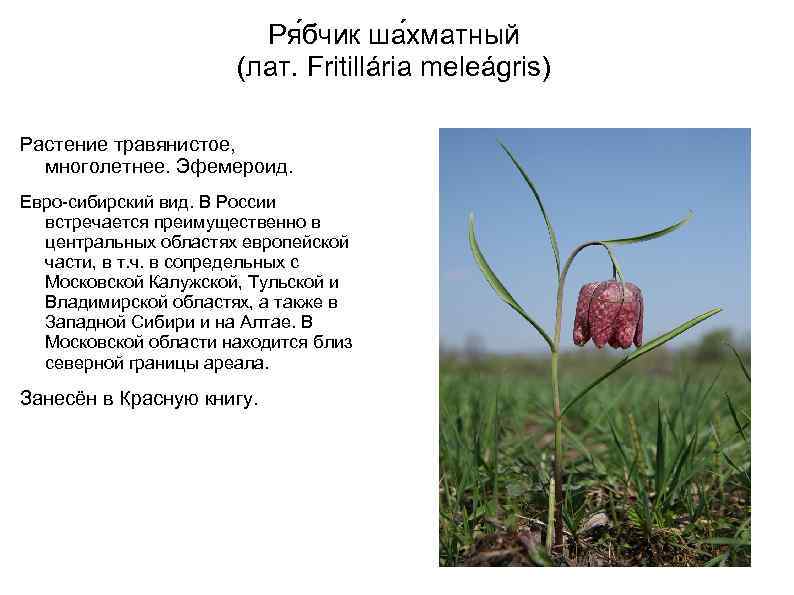 Ря́бчик ша́хматный
(лат. Fritillária meleágris)

Растение травянистое, многолетнее. Эфемероид.

Евро-сибирский вид. В России встречается преимущественно в центральных областях европейской части, в т.ч. в сопредельных с Московской Калужской, Тульской и Владимирской областях, а также в Западной Сибири и на Алтае. В Московской области находится близ северной границы ареала.

Занесён в Красную книгу.